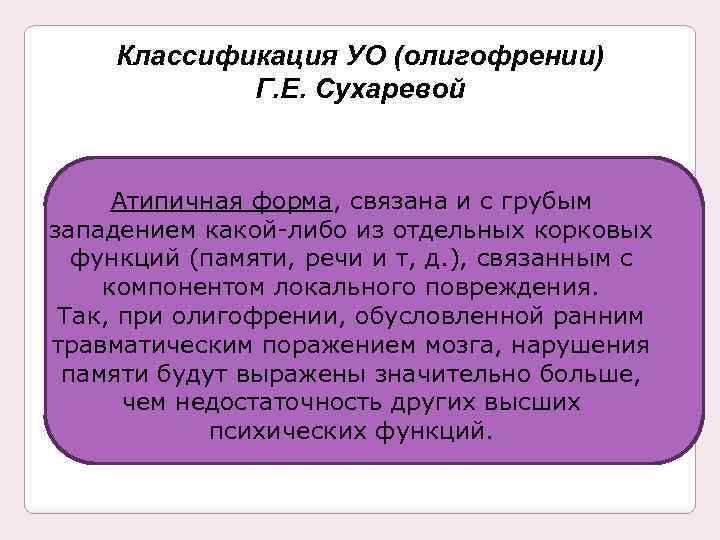 Классификация УО (олигофрении) Г.Е. Сухаревой

Атипичная форма, связана и с грубым западением какой-либо из отдельных корковых функций (памяти, речи и т, д.), связанным с компонентом локального повреждения.
Так, при олигофрении, обусловленной ранним травматическим поражением мозга, нарушения памяти будут выражены значительно больше, чем недостаточность других высших психических функций.